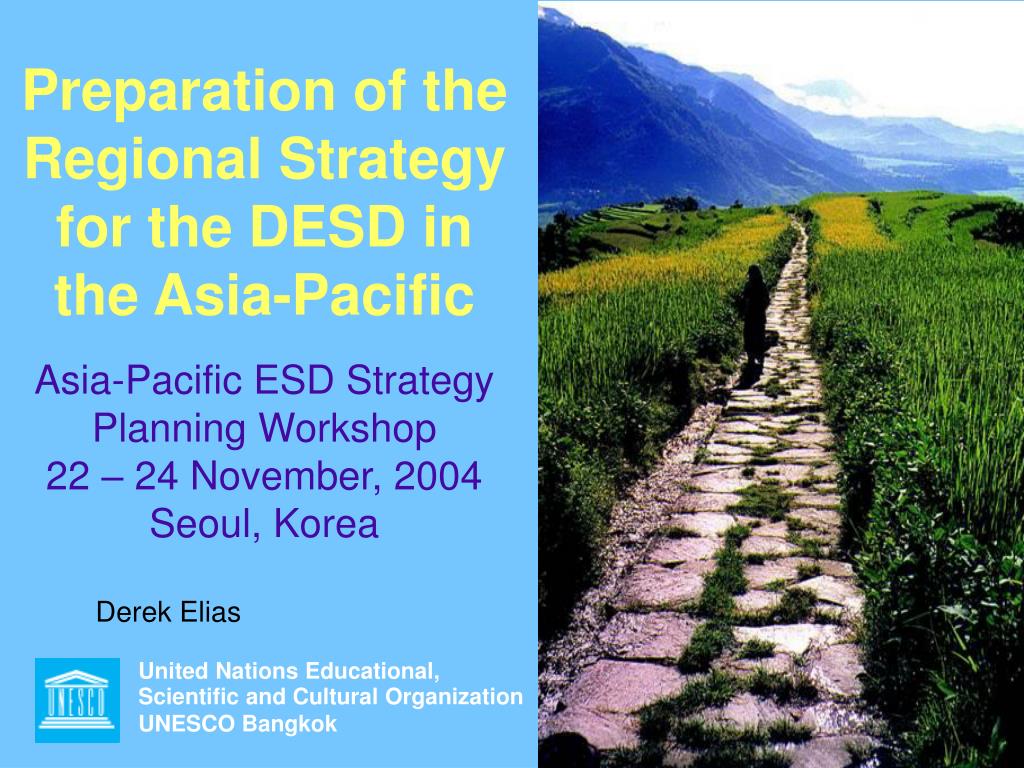 Preparation of the Regional Strategy for the DESD in the Asia-Pacific

Asia-Pacific ESD Strategy Planning Workshop
22 – 24 November, 2004
Seoul, Korea

Derek Elias

UNESCO

United Nations Educational, Scientific and Cultural Organization
UNESCO Bangkok